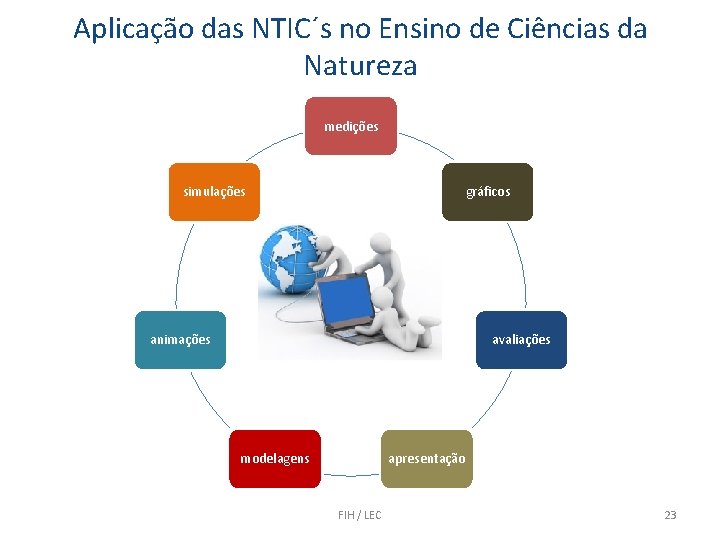 Aplicação das NTIC´s no Ensino de Ciências da Natureza

medições

gráficos

avaliações

apresentação

modelagens

animações

simulações

FIH / LEC

23